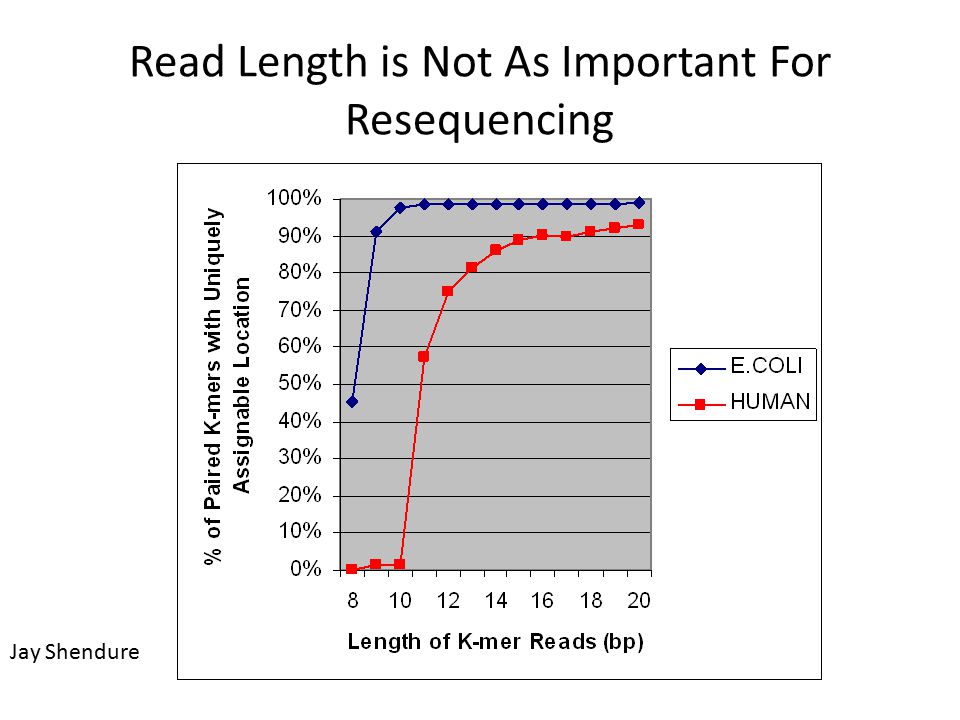 Read Length is Not As Important For Resequencing

% of Paired K-mers with Uniquely Assignable Location

100%
90%
80%
70%
60%
50%
40%
30%
20%
10%
0%

8
10
12
14
16
18
20

Length of K-mer Reads (bp)

E.COLI
HUMAN

Jay Shendure